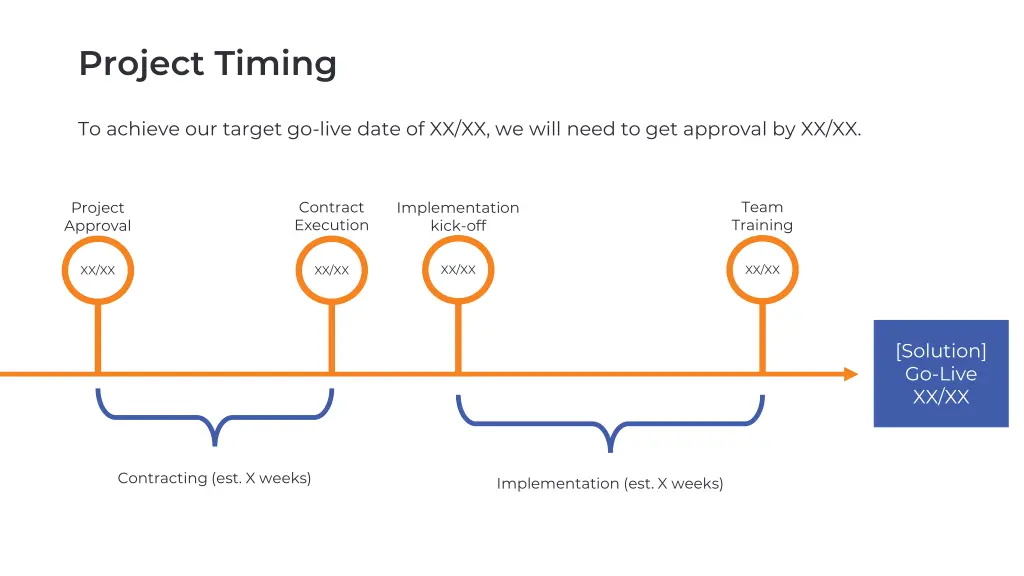 Project Timing

To achieve our target go-live date of XX/XX, we will need to get approval by XX/XX.

Project Approval

XX/XX

Contract Execution

XX/XX

Implementation kick-off

XX/XX

Team Training

XX/XX

[Solution] Go-Live XX/XX

Contracting (est. X weeks)

Implementation (est. X weeks)